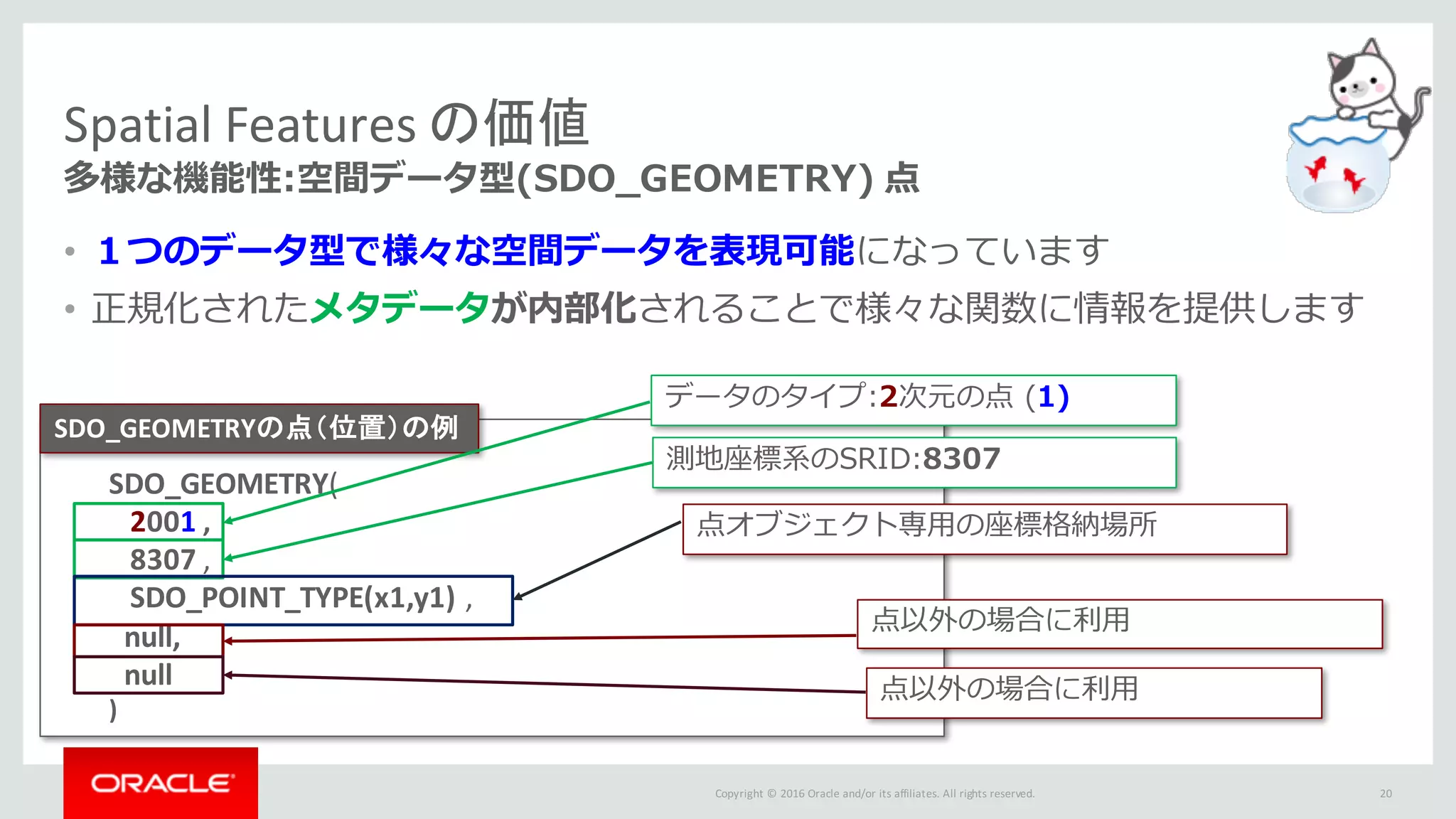 Spatial Features の価値
多様な機能性:空間データ型(SDO_GEOMETRY) 点

• １つのデータ型で様々な空間データを表現可能になっています
• 正規化されたメタデータが内部化されることで様々な関数に情報を提供します

SDO_GEOMETRYの点（位置）の例

SDO_GEOMETRY(
2001 ,
8307 ,
SDO_POINT_TYPE(x1,y1) ,
null,
null
)

データのタイプ:2次元の点 (1)
測地座標系のSRID:8307
点オブジェクト専用の座標格納場所
点以外の場合に利用
点以外の場合に利用

ORACLE
Copyright © 2016 Oracle and/or its affiliates. All rights reserved.
20